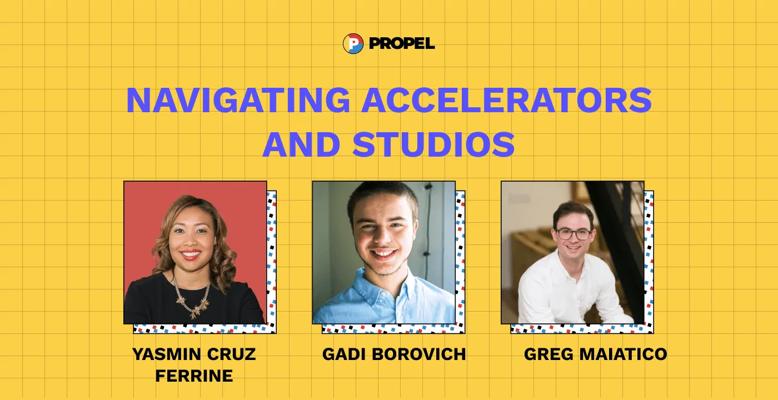 PROPEL

NAVIGATING ACCELERATORS AND STUDIOS

YASMIN CRUZ FERRINE

GADI BOROVICH

GREG MAIATICO